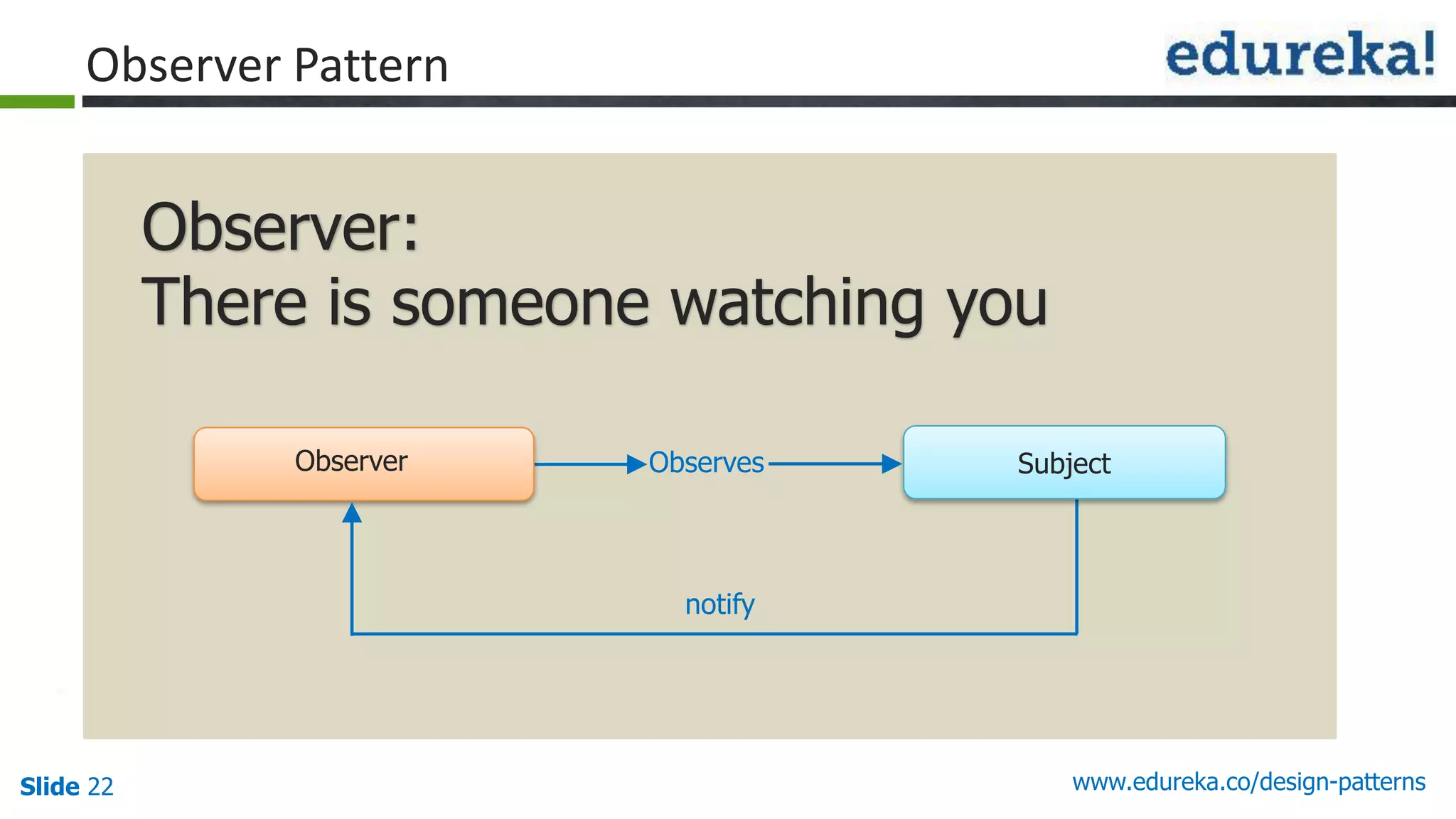 Observer Pattern

edureka!

Observer:
There is someone watching you

Observer

Observes

Subject

notify

Slide 22

www.edureka.co/design-patterns